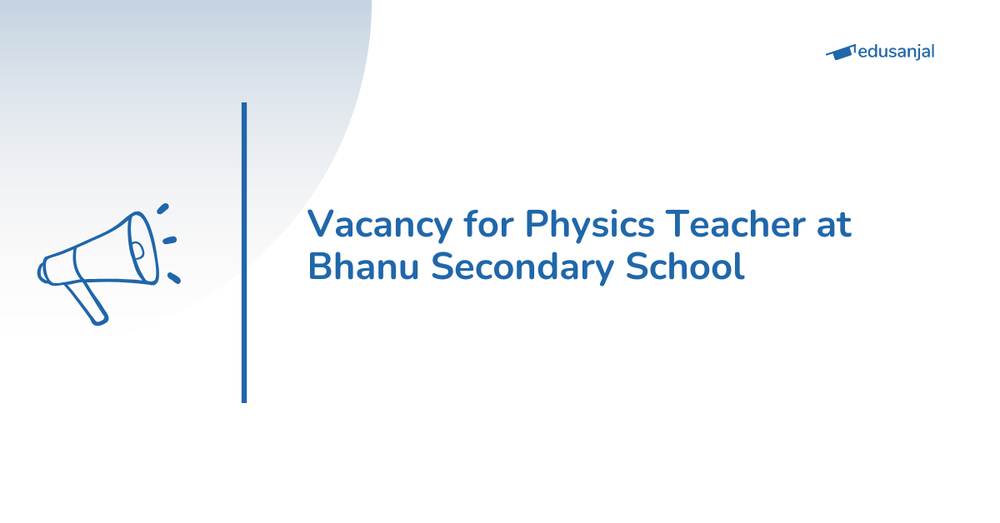 edusanjal

Vacancy for Physics Teacher at Bhanu Secondary School